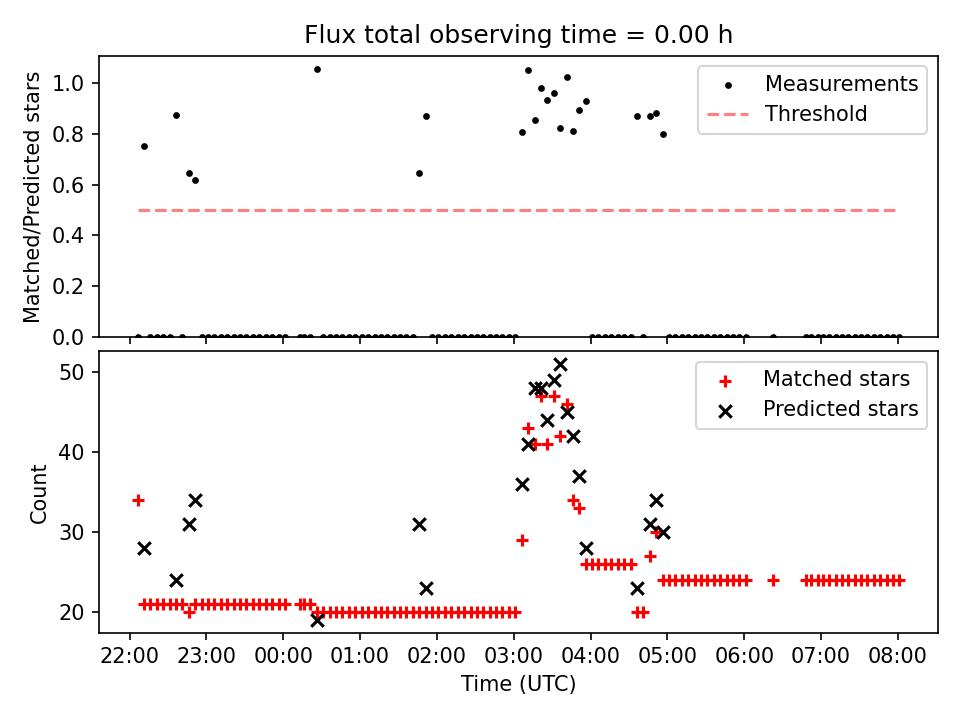 Flux total observing time = 0.00 h

Matched/Predicted stars

1.0
0.8
0.6
0.4
0.2
0.0

Measurements
Threshold

Count

50
40
30
20

Matched stars
Predicted stars

22:00
23:00
00:00
01:00
02:00
03:00
04:00
05:00
06:00
07:00
08:00

Time (UTC)